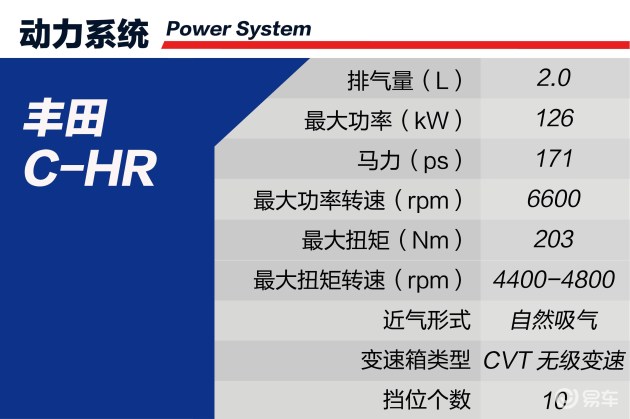 动力系统 Power System

丰田
C-HR

| | |
|---|---|
| 排气量（L） | 2.0 |
| 最大功率（kW） | 126 |
| 马力（ps） | 171 |
| 最大功率转速（rpm） | 6600 |
| 最大扭矩（Nm） | 203 |
| 最大扭矩转速（rpm） | 4400-4800 |
| 近气形式 | 自然吸气 |
| 变速箱类型 | CVT 无级变速 |
| 挡位个数 | 10 |

易车